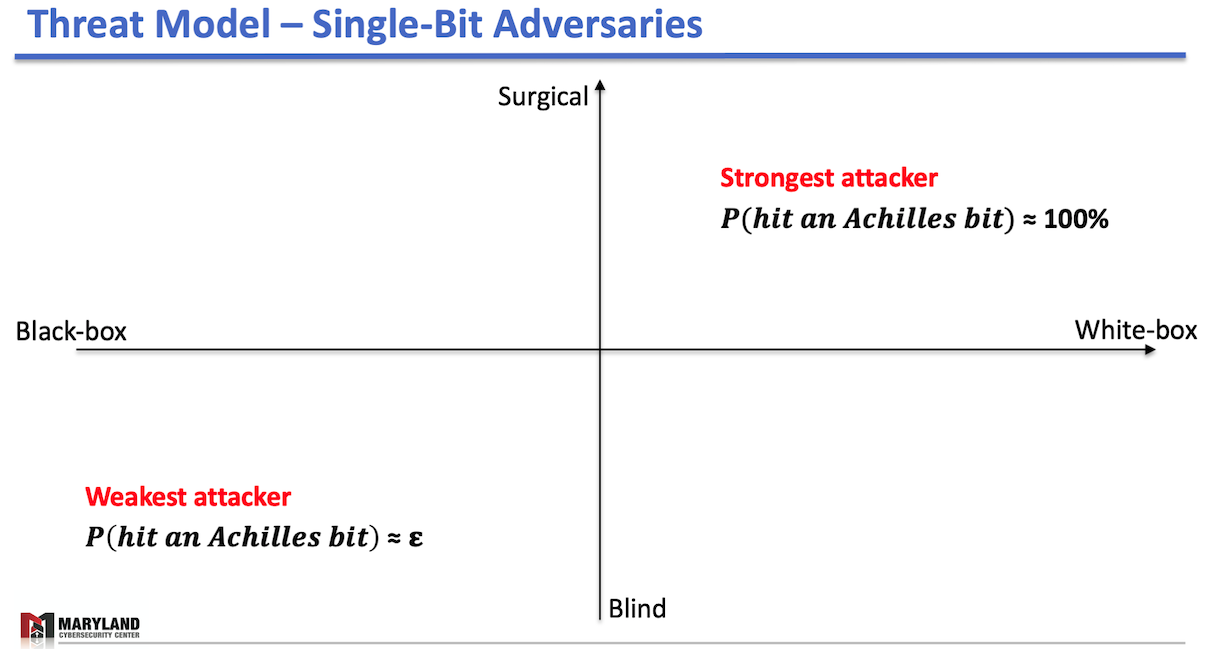 Threat Model – Single-Bit Adversaries

Surgical

Strongest attacker
$P(hit\ an\ Achilles\ bit) \approx 100\%$

Black-box

White-box

Weakest attacker
$P(hit\ an\ Achilles\ bit) \approx \varepsilon$

Blind

MARYLAND
CYBERSECURITY CENTER